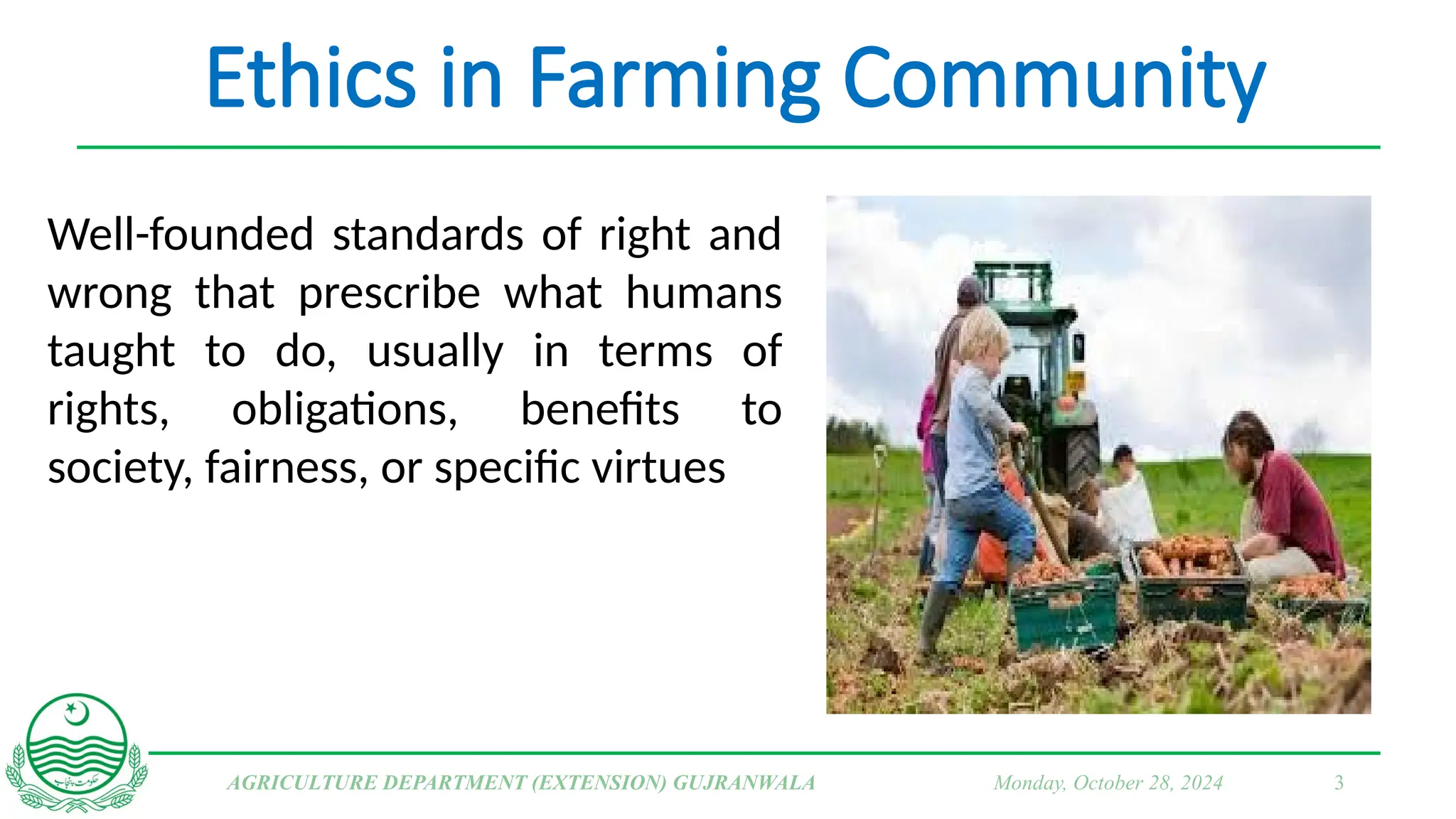 Ethics in Farming Community

Well-founded standards of right and wrong that prescribe what humans taught to do, usually in terms of rights, obligations, benefits to society, fairness, or specific virtues

حکومت پنجاب

AGRICULTURE DEPARTMENT (EXTENSION) GUJRANWALA

Monday, October 28, 2024

3